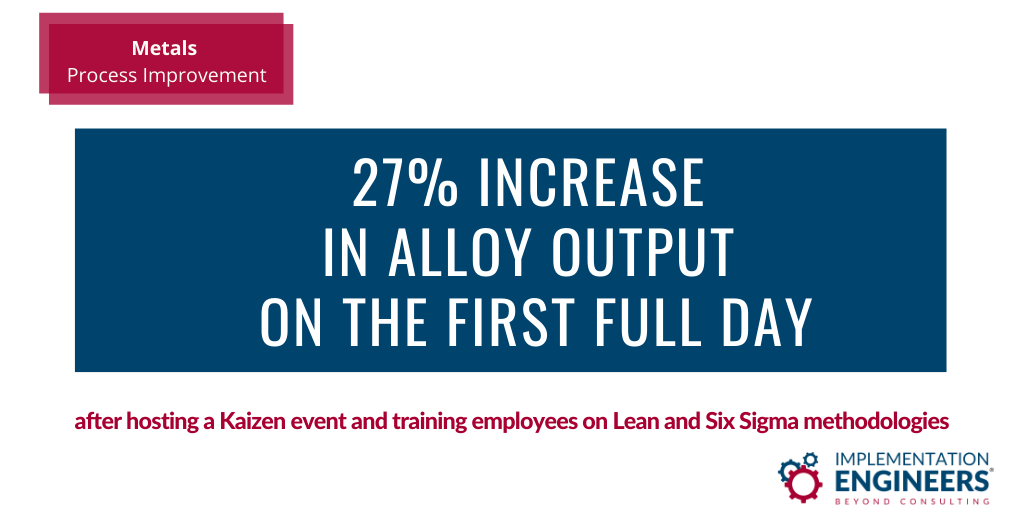 Metals
Process Improvement

27% INCREASE
IN ALLOY OUTPUT
ON THE FIRST FULL DAY

after hosting a Kaizen event and training employees on Lean and Six Sigma methodologies

IMPLEMENTATION
ENGINEERS®
BEYOND CONSULTING